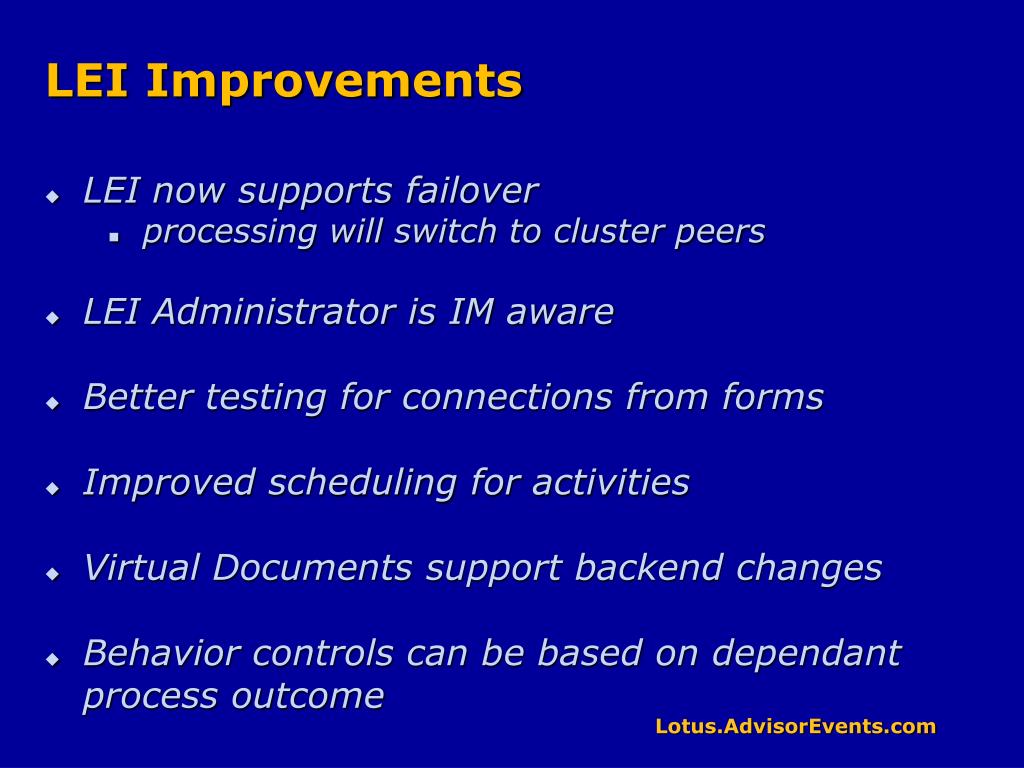 LEI Improvements

LEI now supports failover
processing will switch to cluster peers

LEI Administrator is IM aware

Better testing for connections from forms

Improved scheduling for activities

Virtual Documents support backend changes

Behavior controls can be based on dependant process outcome

Lotus.AdvisorEvents.com